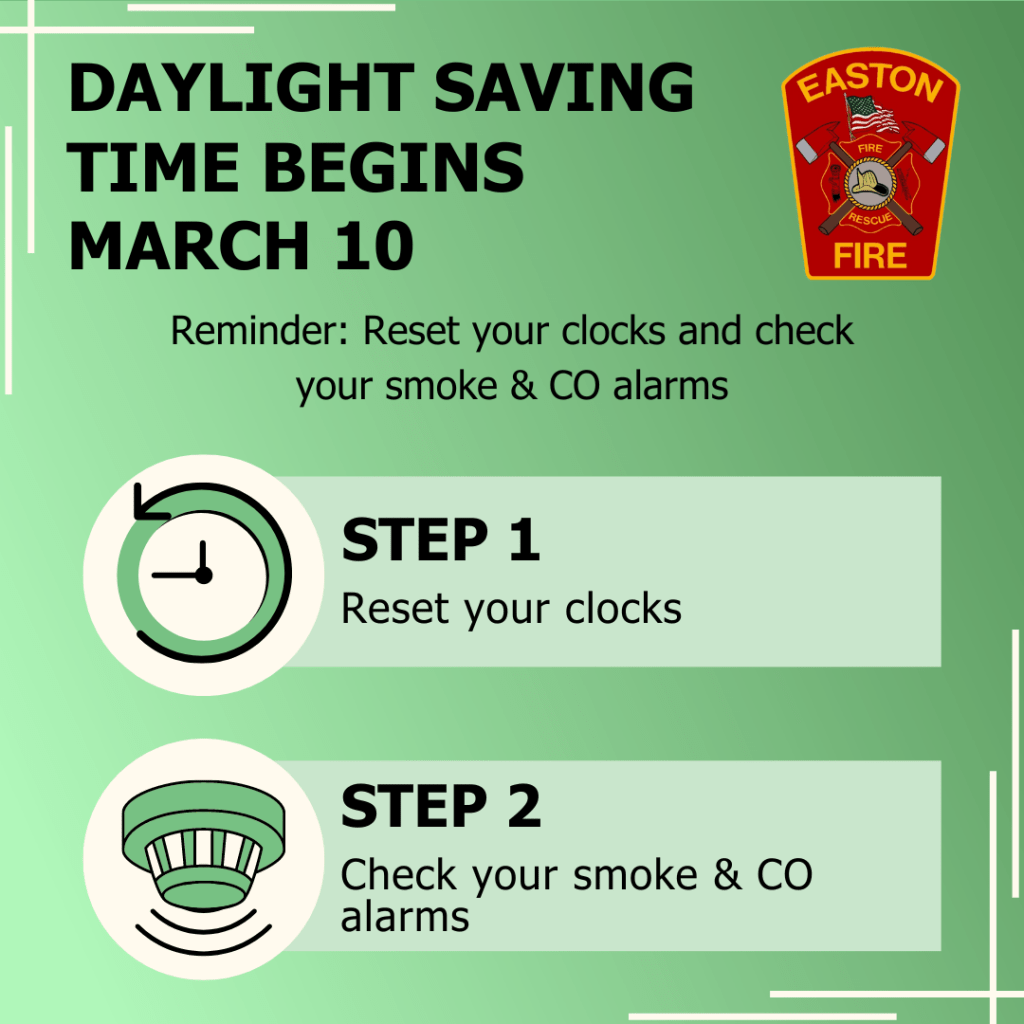 DAYLIGHT SAVING TIME BEGINS MARCH 10

EASTON
FIRE
RESCUE
FIRE

Reminder: Reset your clocks and check your smoke & CO alarms

STEP 1
Reset your clocks

STEP 2
Check your smoke & CO alarms